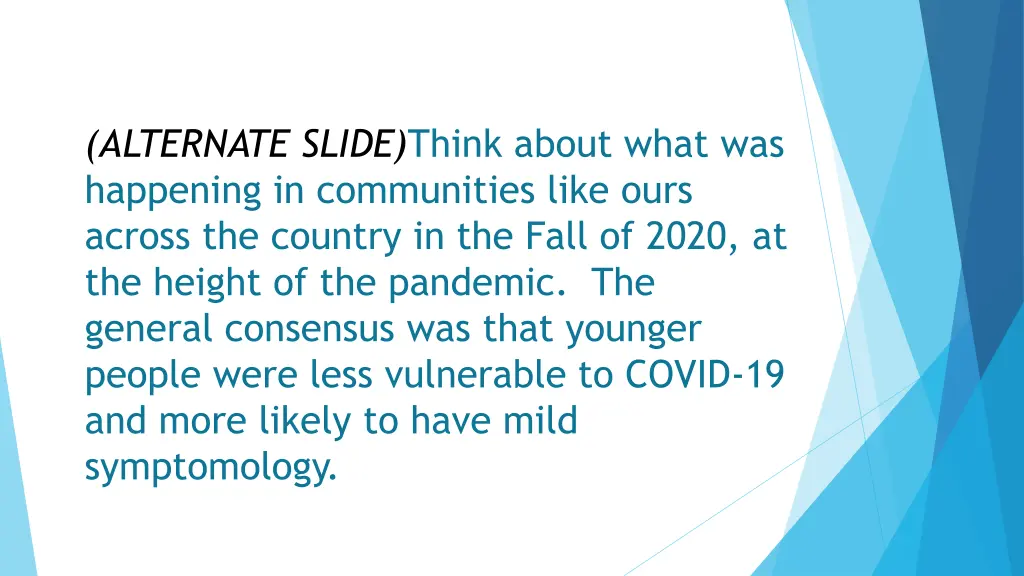 (ALTERNATE SLIDE)Think about what was happening in communities like ours across the country in the Fall of 2020, at the height of the pandemic.  The general consensus was that younger people were less vulnerable to COVID-19 and more likely to have mild symptomology.